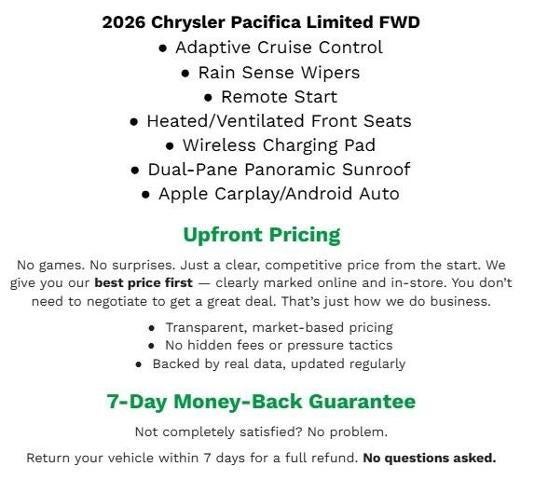 2026 Chrysler Pacifica Limited FWD

• Adaptive Cruise Control
• Rain Sense Wipers
• Remote Start
• Heated/Ventilated Front Seats
• Wireless Charging Pad
• Dual-Pane Panoramic Sunroof
• Apple Carplay/Android Auto

Upfront Pricing

No games. No surprises. Just a clear, competitive price from the start. We give you our best price first — clearly marked online and in-store. You don't need to negotiate to get a great deal. That's just how we do business.

• Transparent, market-based pricing
• No hidden fees or pressure tactics
• Backed by real data, updated regularly

7-Day Money-Back Guarantee

Not completely satisfied? No problem.

Return your vehicle within 7 days for a full refund. No questions asked.